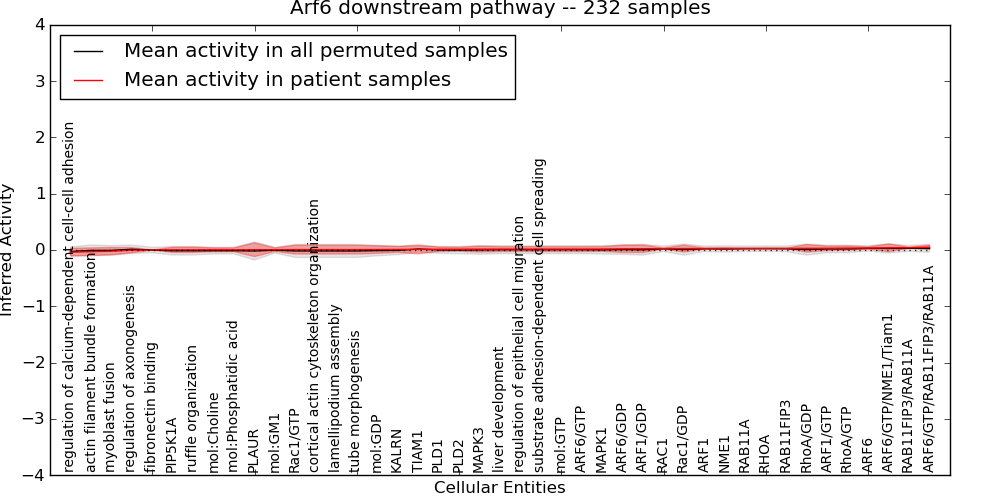 Arf6 downstream pathway -- 232 samples

Mean activity in all permuted samples
Mean activity in patient samples

Inferred Activity

4
3
2
1
0
−1
−2
−3
−4

regulation of calcium-dependent cell-cell adhesion
actin filament bundle formation
myoblast fusion
regulation of axonogenesis
fibronectin binding
PIP5K1A
ruffle organization
mol:Choline
mol:Phosphatidic acid
PLAUR
mol:GM1
Rac1/GTP
cortical actin cytoskeleton organization
lamellipodium assembly
tube morphogenesis
mol:GDP
KALRN
TIAM1
PLD1
PLD2
MAPK3
liver development
regulation of epithelial cell migration
substrate adhesion-dependent cell spreading
mol:GTP
ARF6/GTP
MAPK1
ARF6/GDP
ARF1/GDP
RAC1
Rac1/GDP
ARF1
NME1
RAB11A
RHOA
RAB11FIP3
RhoA/GDP
ARF1/GTP
RhoA/GTP
ARF6
ARF6/GTP/NME1/Tiam1
RAB11FIP3/RAB11A
ARF6/GTP/RAB11FIP3/RAB11A

Cellular Entities